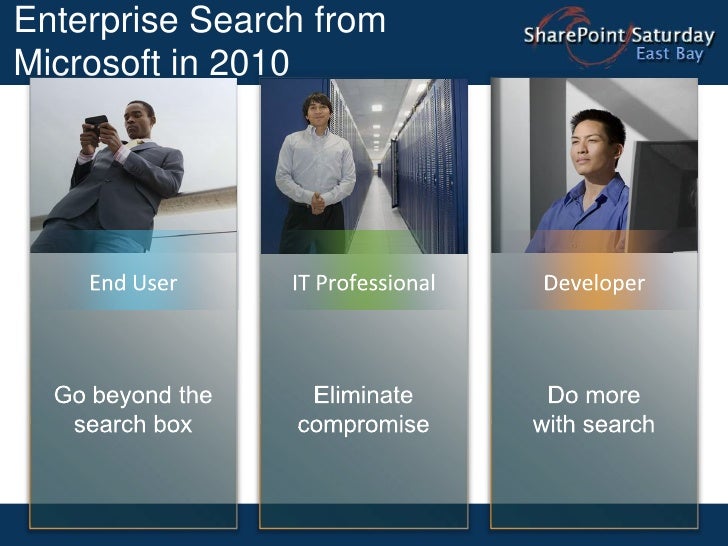 Enterprise Search from Microsoft in 2010

SharePoint Saturday
East Bay

End User

Go beyond the search box

IT Professional

Eliminate compromise

Developer

Do more with search